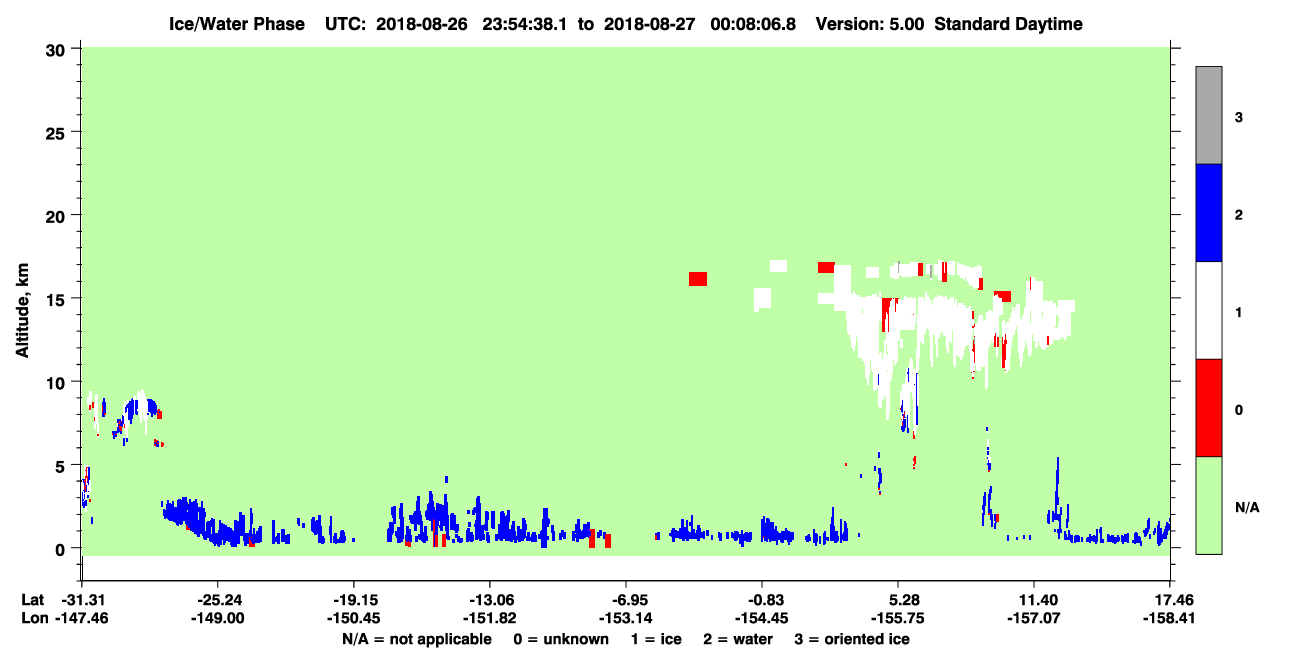 Ice/Water Phase UTC: 2018-08-26 23:54:38.1 to 2018-08-27 00:08:06.8 Version: 5.00 Standard Daytime

30
25
20
15
10
5
0

Altitude, km

3
2
1
0
N/A

Lat -31.31 -25.24 -19.15 -13.06 -6.95 -0.83 5.28 11.40 17.46
Lon -147.46 -149.00 -150.45 -151.82 -153.14 -154.45 -155.75 -157.07 -158.41

N/A = not applicable 0 = unknown 1 = ice 2 = water 3 = oriented ice